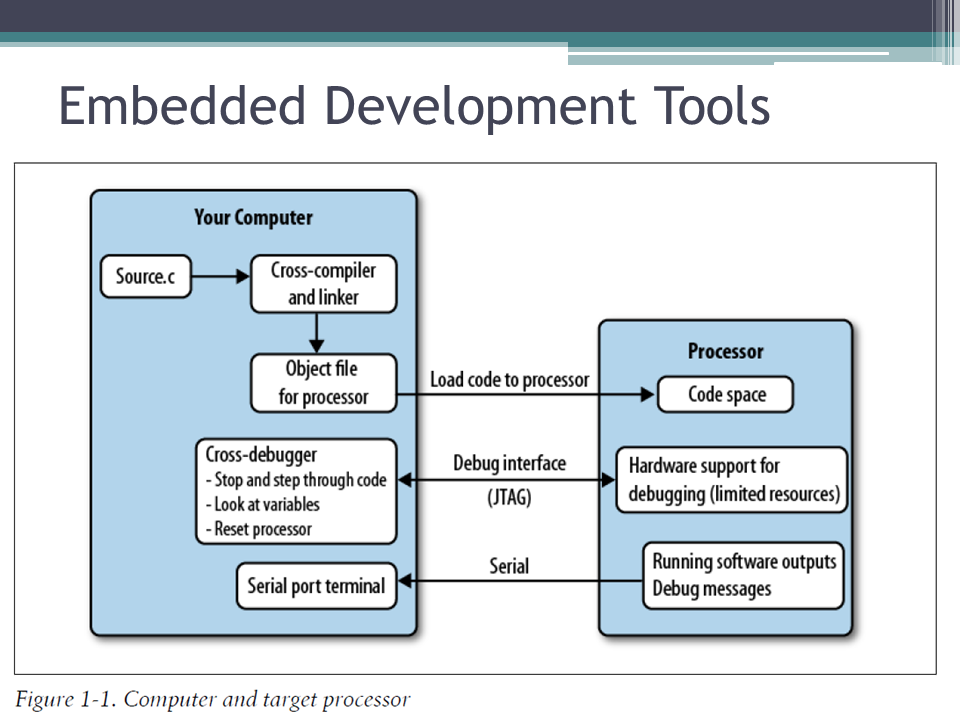 Embedded Development Tools

Your Computer

Source.c

Cross-compiler and linker

Object file for processor

Cross-debugger
- Stop and step through code
- Look at variables
- Reset processor

Serial port terminal

Load code to processor

Debug interface

(JTAG)

Serial

Processor

Code space

Hardware support for debugging (limited resources)

Running software outputs Debug messages

Figure 1-1. Computer and target processor